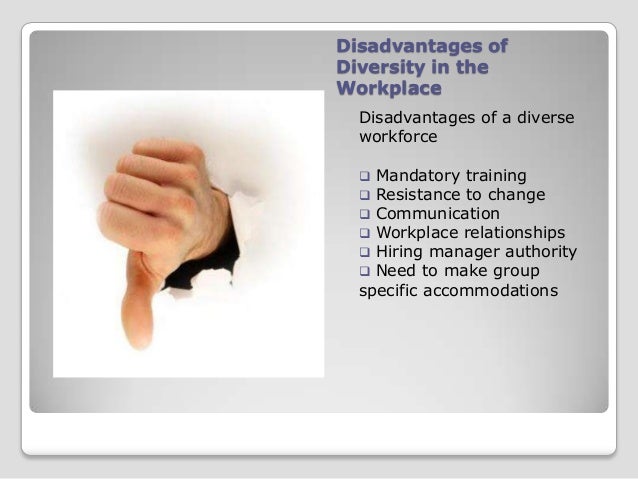 Disadvantages of Diversity in the Workplace

Disadvantages of a diverse workforce

❑ Mandatory training
❑ Resistance to change
❑ Communication
❑ Workplace relationships
❑ Hiring manager authority
❑ Need to make group specific accommodations